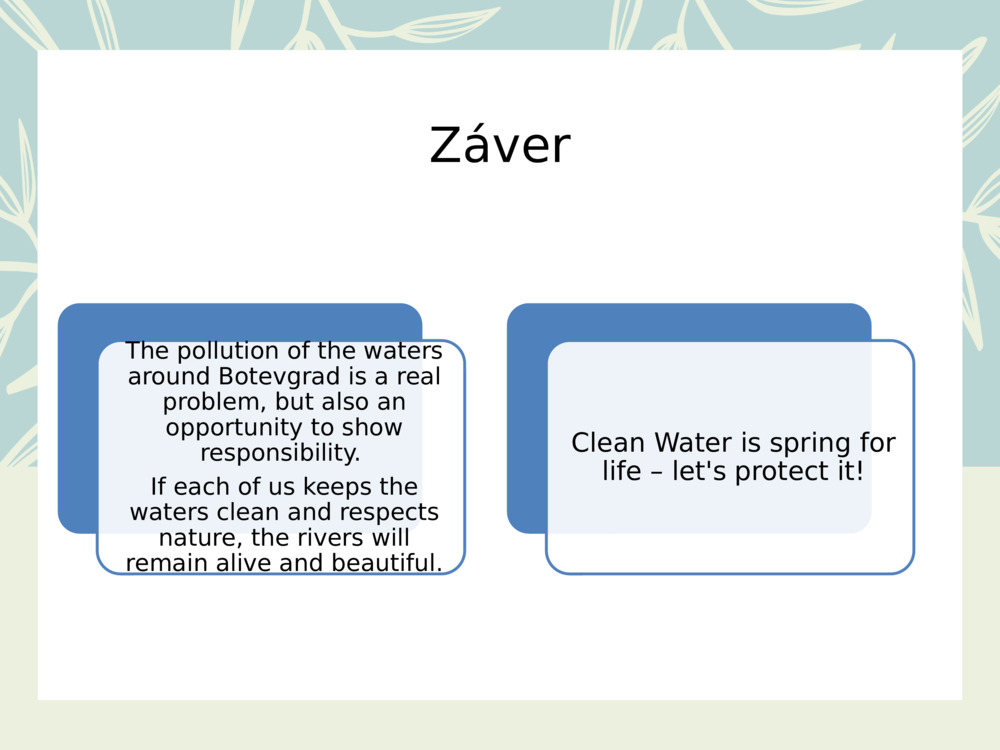 Záver

The pollution of the waters around Botevgrad is a real problem, but also an opportunity to show responsibility.

If each of us keeps the waters clean and respects nature, the rivers will remain alive and beautiful.

Clean Water is spring for life – let's protect it!